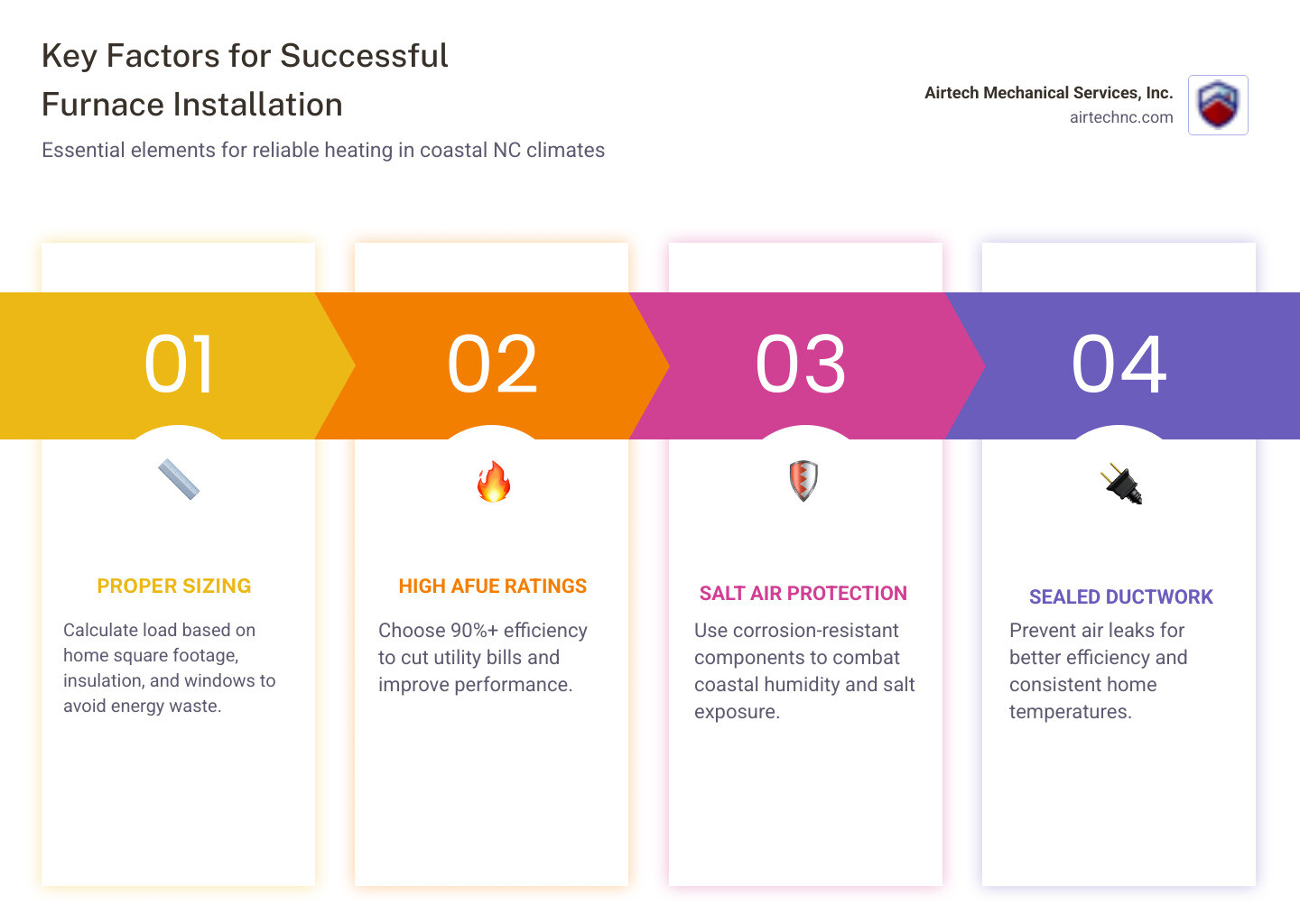 Key Factors for Successful Furnace Installation

Essential elements for reliable heating in coastal NC climates

Airtech Mechanical Services, Inc.
airtechnc.com

01

PROPER SIZING

Calculate load based on home square footage, insulation, and windows to avoid energy waste.

02

HIGH AFUE RATINGS

Choose 90%+ efficiency to cut utility bills and improve performance.

03

SALT AIR PROTECTION

Use corrosion-resistant components to combat coastal humidity and salt exposure.

04

SEALED DUCTWORK

Prevent air leaks for better efficiency and consistent home temperatures.